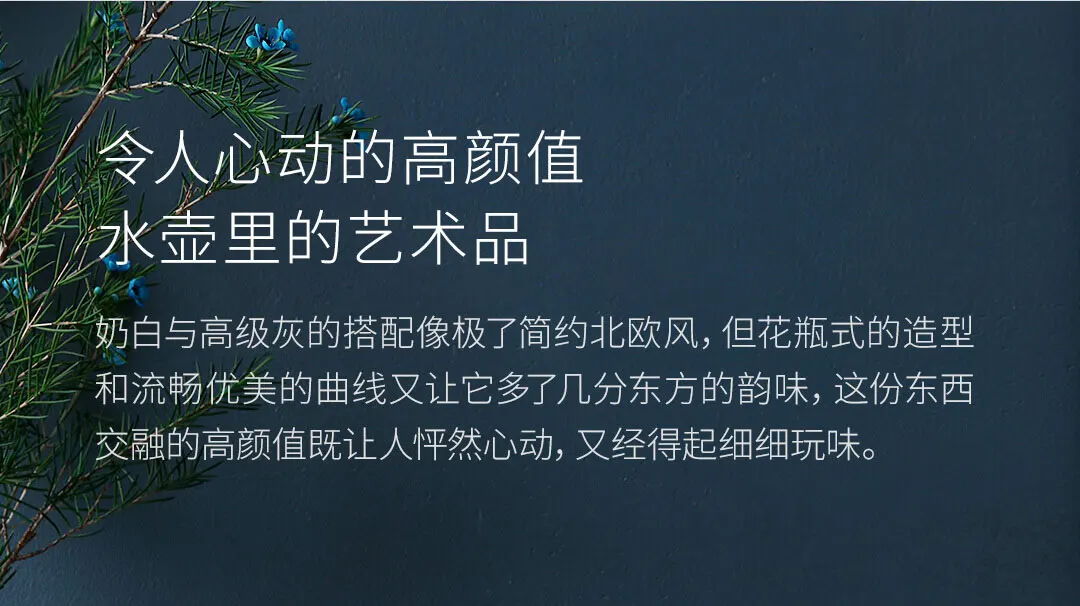 令人心动的高颜值
水壶里的艺术品

奶白与高级灰的搭配像极了简约北欧风，但花瓶式的造型和流畅优美的曲线又让它多了几分东方的韵味，这份东西交融的高颜值既让人怦然心动，又经得起细细玩味。